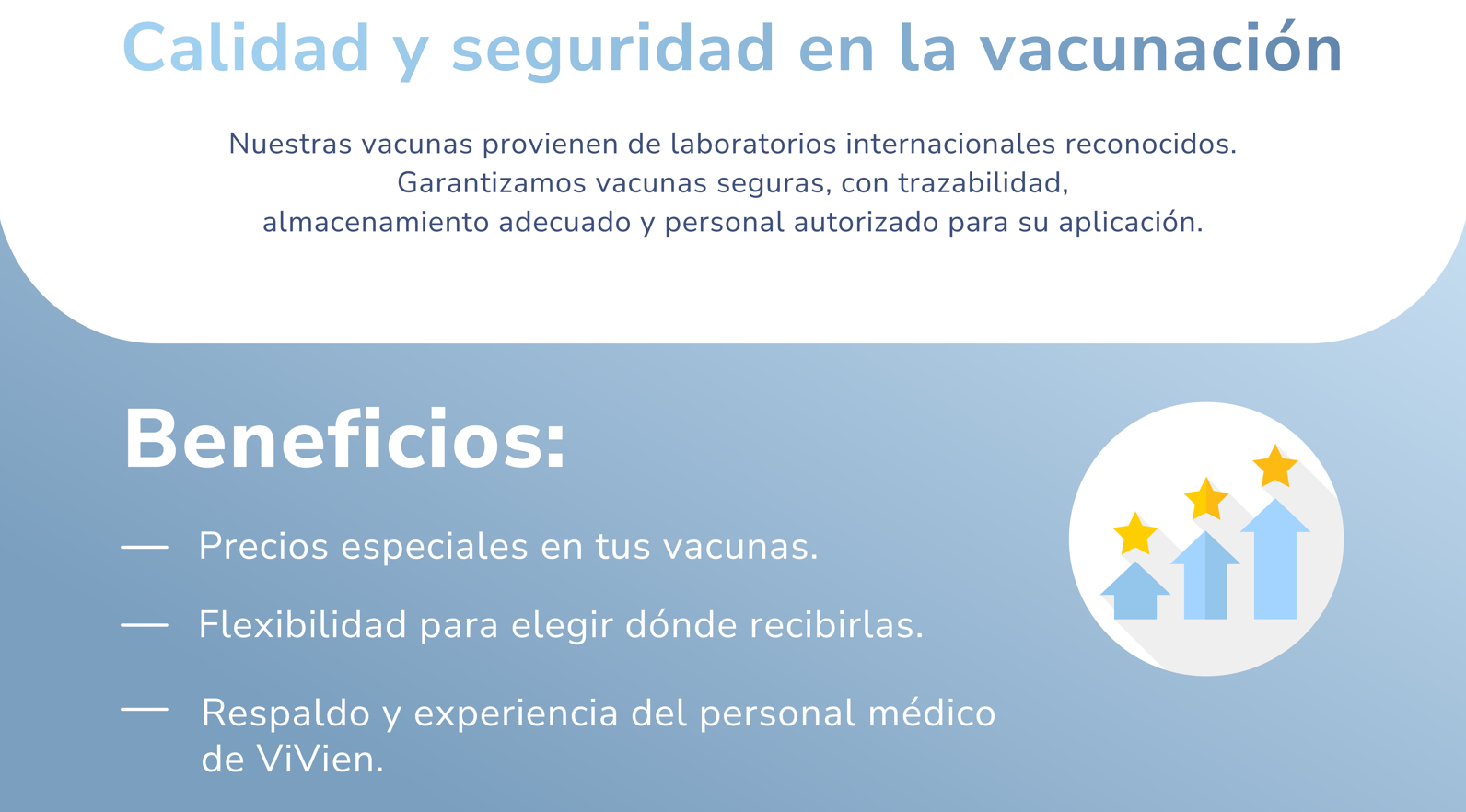 Calidad y seguridad en la vacunación

Nuestras vacunas provienen de laboratorios internacionales reconocidos. Garantizamos vacunas seguras, con trazabilidad, almacenamiento adecuado y personal autorizado para su aplicación.

Beneficios:

— Precios especiales en tus vacunas.

— Flexibilidad para elegir dónde recibirlas.

— Respaldo y experiencia del personal médico de ViVien.